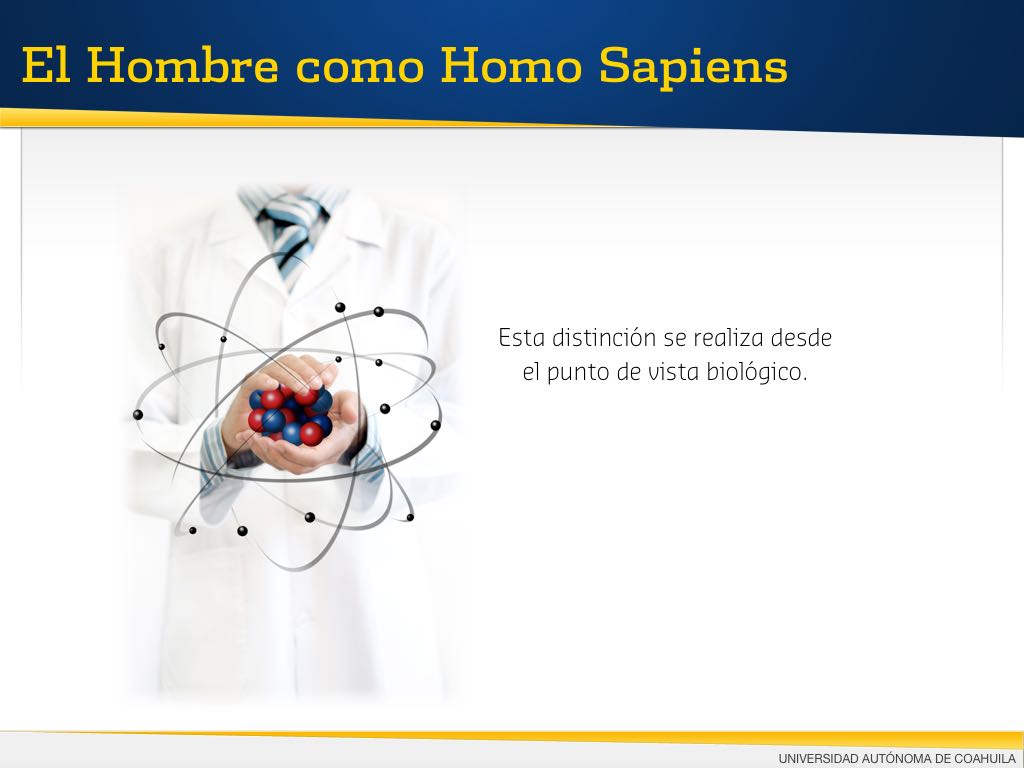 El Hombre como Homo Sapiens

Esta distinción se realiza desde el punto de vista biológico.

UNIVERSIDAD AUTÓNOMA DE COAHUILA